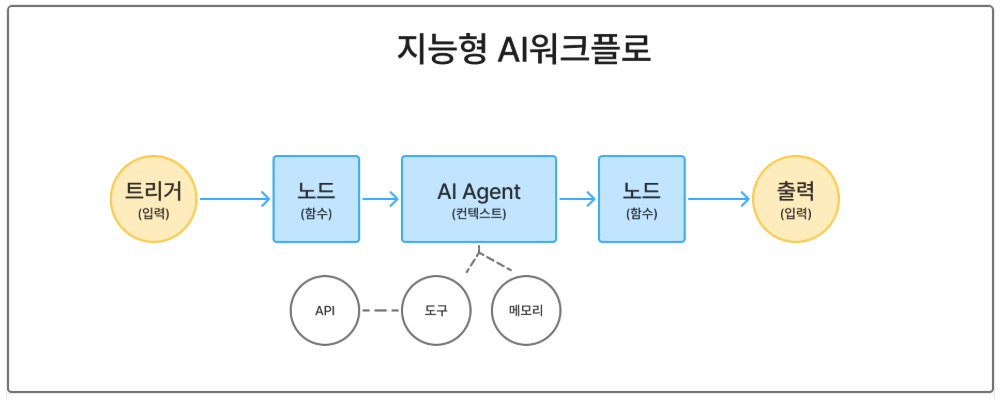 지능형 AI워크플로

트리거
(입력)

노드
(함수)

AI Agent
(컨텍스트)

노드
(함수)

출력
(입력)

API

도구

메모리